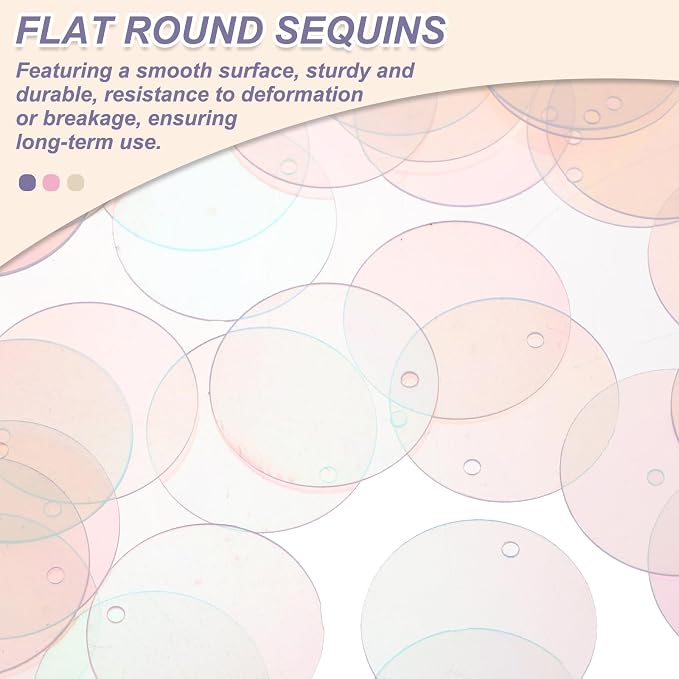 FLAT ROUND SEQUINS

Featuring a smooth surface, sturdy and durable, resistance to deformation or breakage, ensuring long-term use.